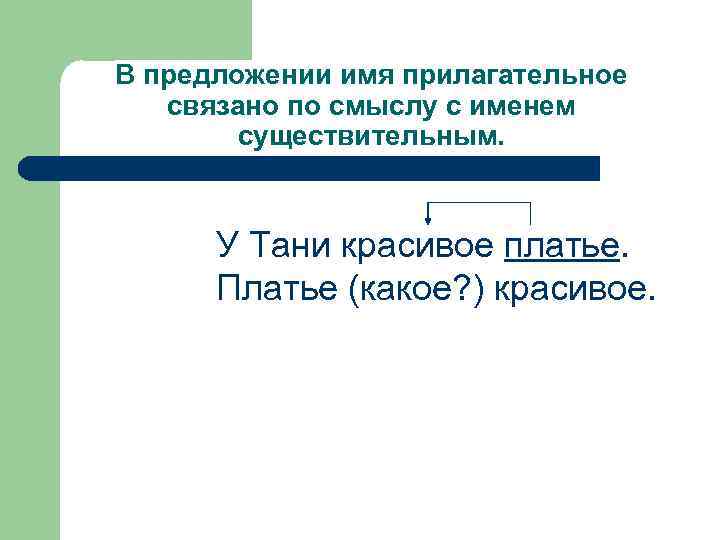 В предложении имя прилагательное связано по смыслу с именем существительным.

У Тани красивое платье.
Платье (какое?) красивое.